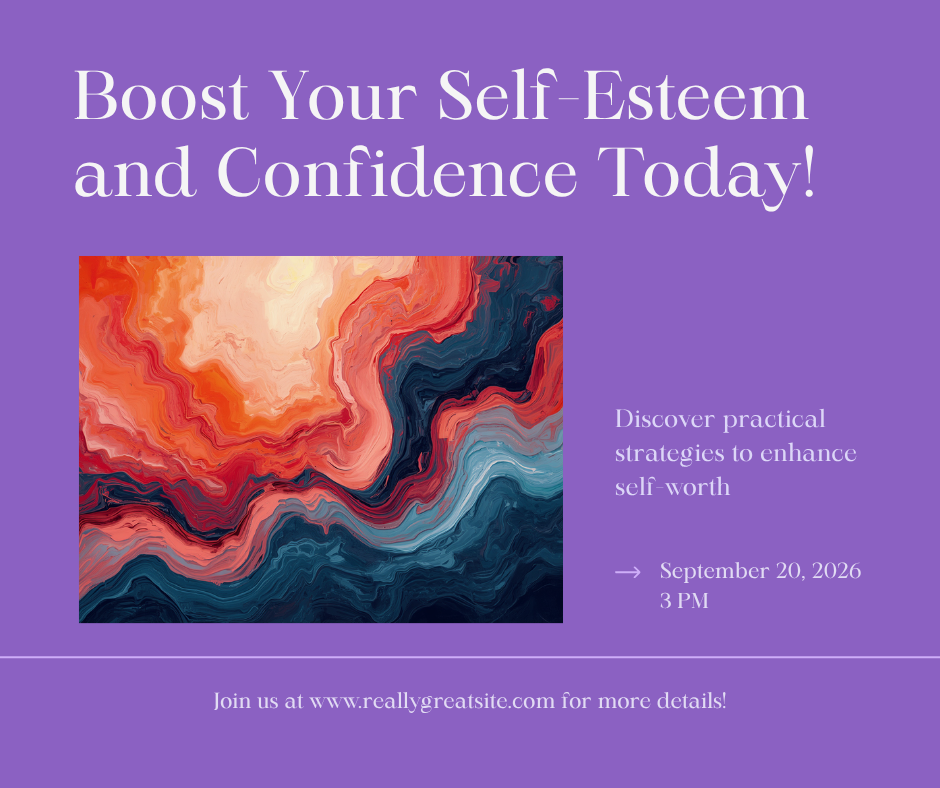 Boost Your Self-Esteem and Confidence Today!

Discover practical strategies to enhance self-worth

→ September 20, 2026
3 PM

Join us at www.reallygreatsite.com for more details!